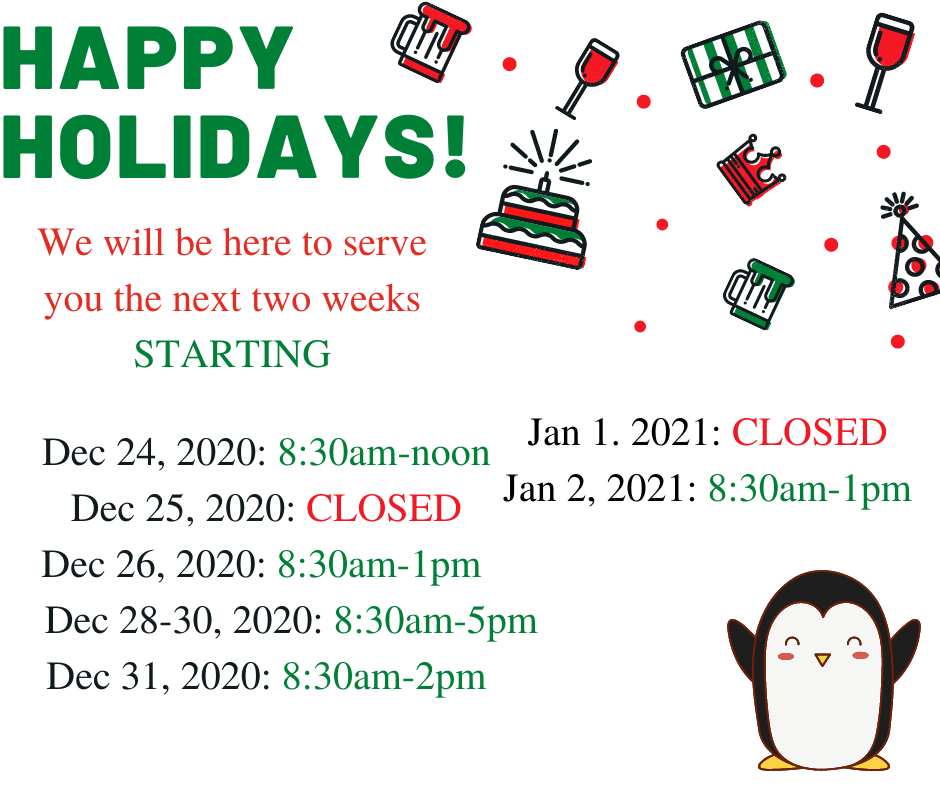 HAPPY HOLIDAYS!

We will be here to serve you the next two weeks STARTING

Dec 24, 2020: 8:30am-noon
Dec 25, 2020: CLOSED
Dec 26, 2020: 8:30am-1pm
Dec 28-30, 2020: 8:30am-5pm
Dec 31, 2020: 8:30am-2pm

Jan 1. 2021: CLOSED
Jan 2, 2021: 8:30am-1pm